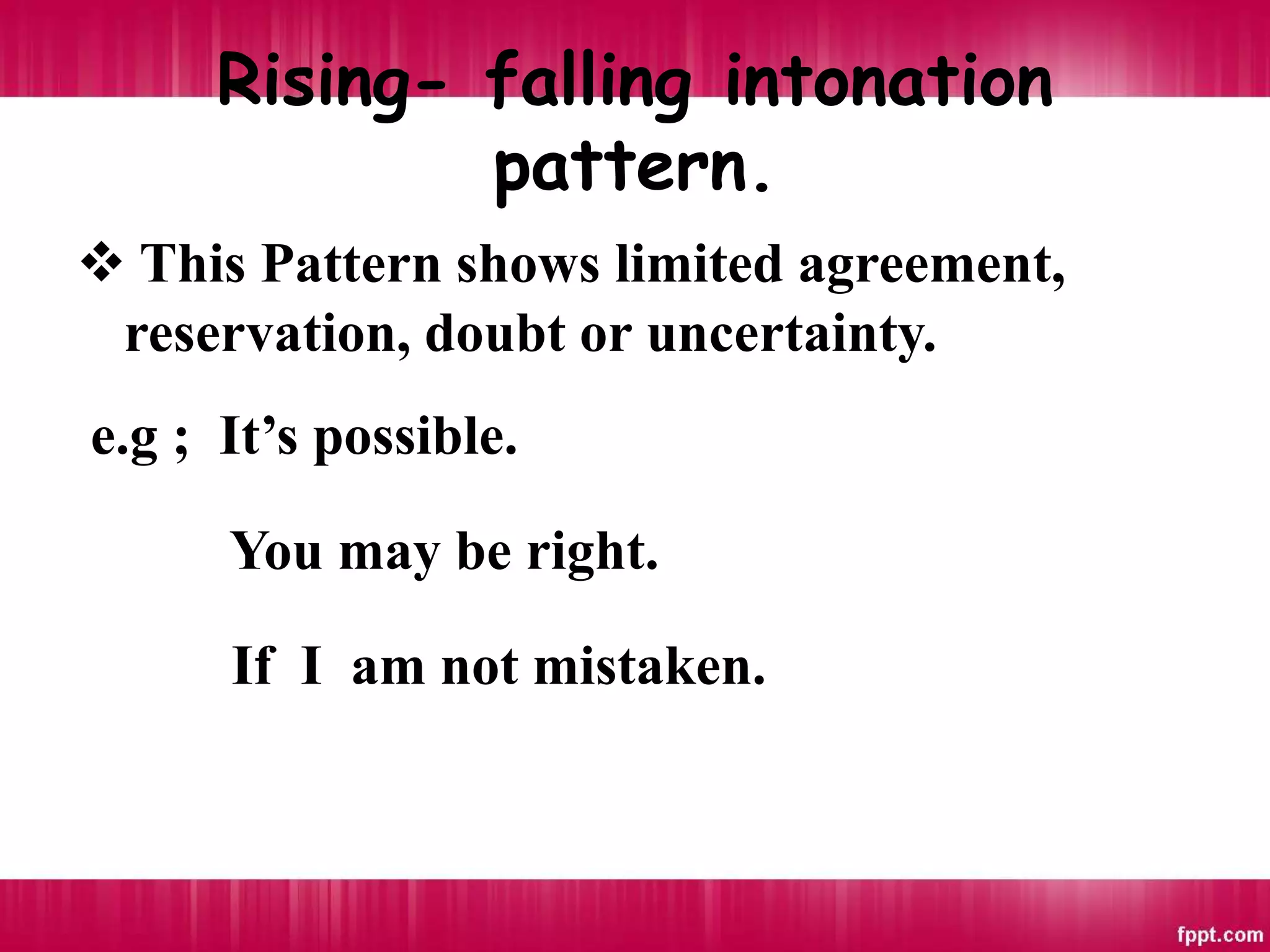 Rising- falling intonation pattern.

❖ This Pattern shows limited agreement, reservation, doubt or uncertainty.

e.g ; It’s possible.

You may be right.

If I am not mistaken.

fppt.com